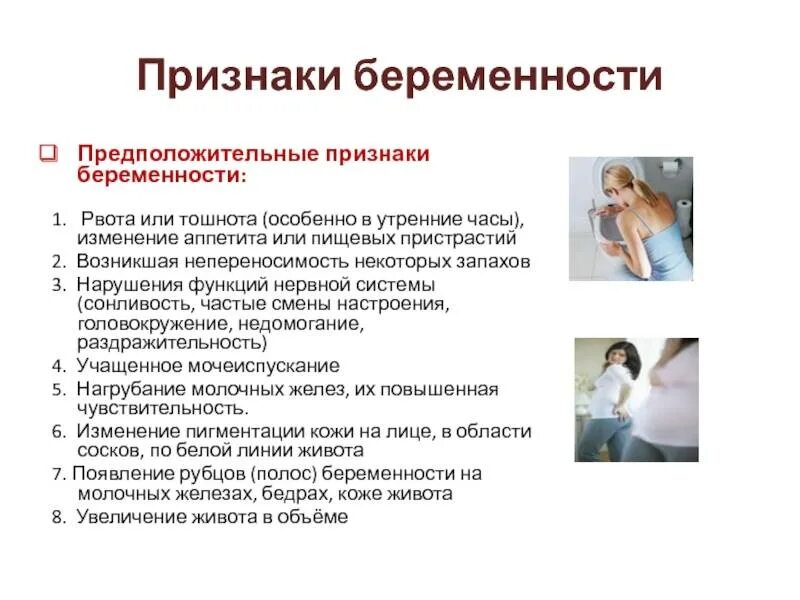 Признаки беременности

❑ Предположительные признаки беременности:

1. Рвота или тошнота (особенно в утренние часы), изменение аппетита или пищевых пристрастий
2. Возникшая непереносимость некоторых запахов
3. Нарушения функций нервной системы (сонливость, частые смены настроения, головокружение, недомогание, раздражительность)
4. Учащенное мочеиспускание
5. Нагрубание молочных желез, их повышенная чувствительность.
6. Изменение пигментации кожи на лице, в области сосков, по белой линии живота
7. Появление рубцов (полос) беременности на молочных железах, бедрах, коже живота
8. Увеличение живота в объёме